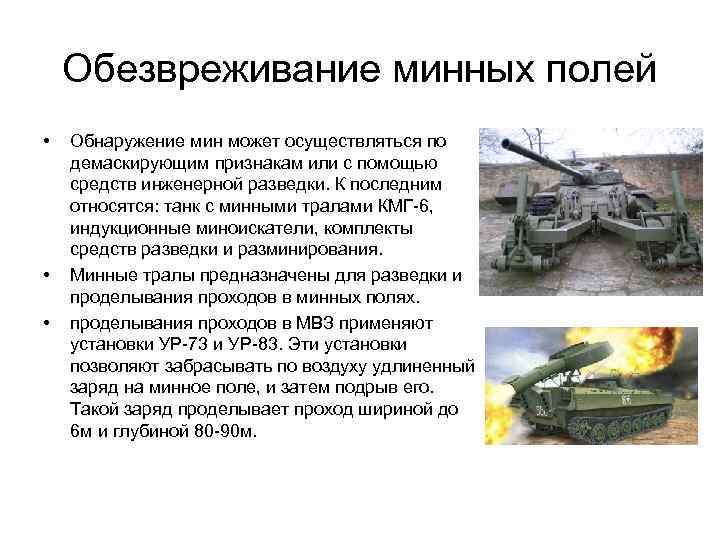 Обезвреживание минных полей

• Обнаружение мин может осуществляться по демаскирующим признакам или с помощью средств инженерной разведки. К последним относятся: танк с минными тралами КМГ-6, индукционные миноискатели, комплекты средств разведки и разминирования.

• Минные тралы предназначены для разведки и проделывания проходов в минных полях.

• проделывания проходов в МВЗ применяют установки УР-73 и УР-83. Эти установки позволяют забрасывать по воздуху удлиненный заряд на минное поле, и затем подрыв его. Такой заряд проделывает проход шириной до 6м и глубиной 80-90м.